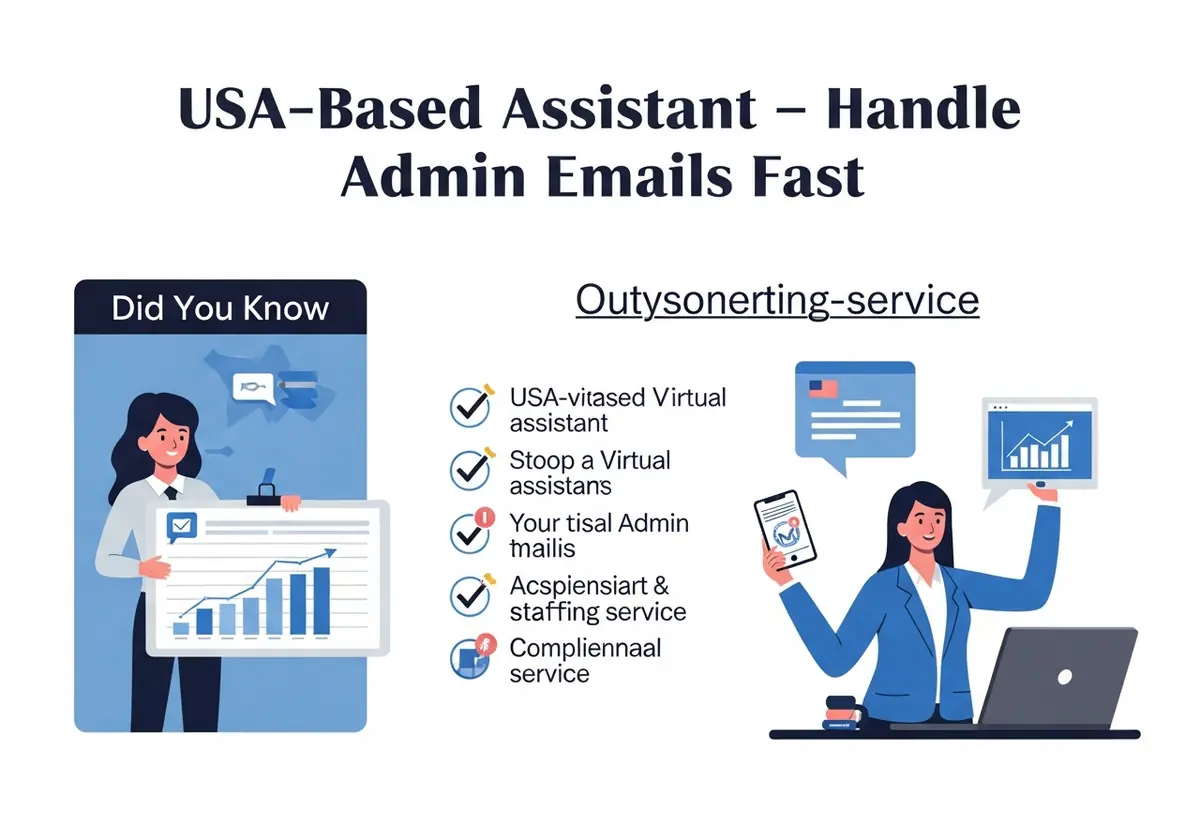 USA-Based Assistant – Handle Admin Emails Fast

Did You Know

Outysonerting-service

USA-vitased Virtual assistant

Stoop a Virtual assistans

Your tisal Admin mailis

Acspiensiart & staffing service

Compliennaal service